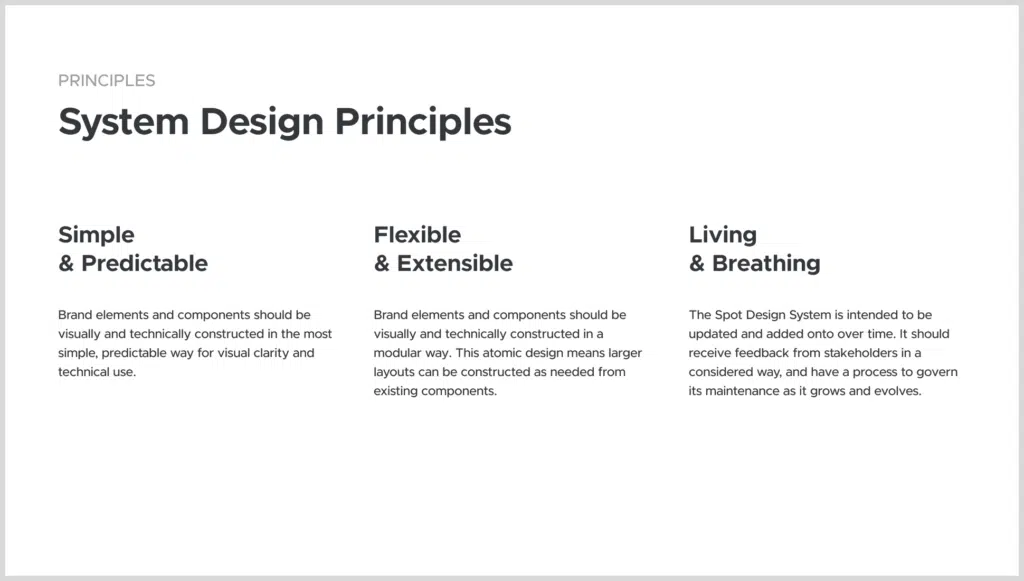 PRINCIPLES

System Design Principles

Simple
& Predictable

Brand elements and components should be visually and technically constructed in the most simple, predictable way for visual clarity and technical use.

Flexible
& Extensible

Brand elements and components should be visually and technically constructed in a modular way. This atomic design means larger layouts can be constructed as needed from existing components.

Living
& Breathing

The Spot Design System is intended to be updated and added onto over time. It should receive feedback from stakeholders in a considered way, and have a process to govern its maintenance as it grows and evolves.